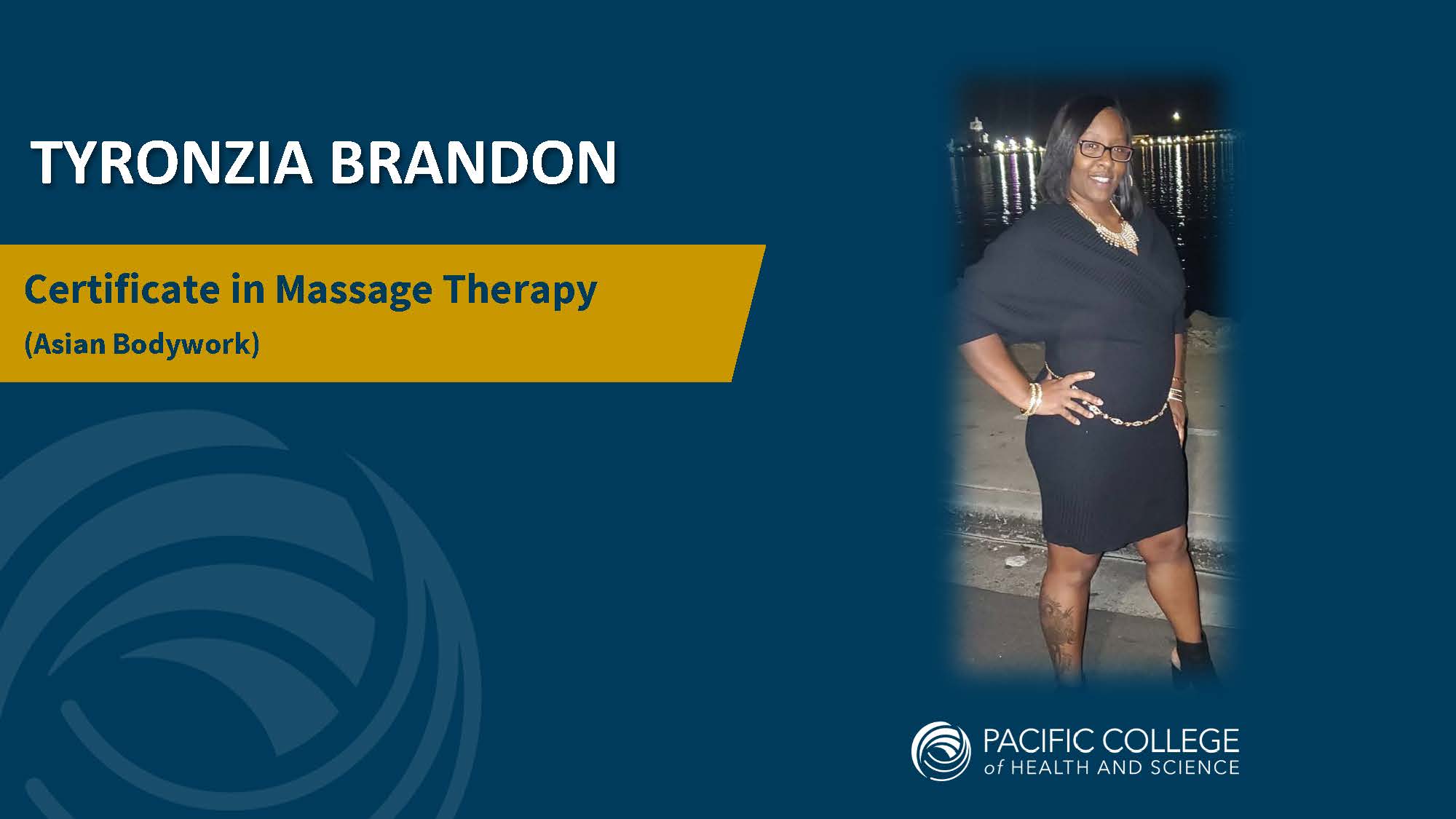 TYRONZIA BRANDON

Certificate in Massage Therapy
(Asian Bodywork)

PACIFIC COLLEGE
of HEALTH AND SCIENCE